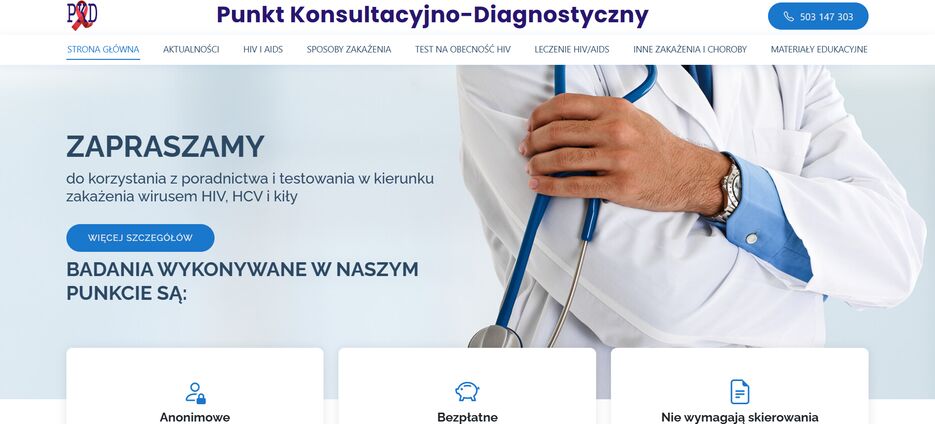 PKD

Punkt Konsultacyjno-Diagnostyczny

503 147 303

STRONA GŁÓWNA AKTUALNOŚCI HIV I AIDS SPOSOBY ZAKAŻENIA TEST NA OBECNOŚĆ HIV LECZENIE HIV/AIDS INNE ZAKAŻENIA I CHOROBY MATERIAŁY EDUKACYJNE

ZAPRASZAMY

do korzystania z poradnictwa i testowania w kierunku zakażenia wirusem HIV, HCV i kiły

WIĘCEJ SZCZEGÓŁÓW

BADANIA WYKONYWANE W NASZYM PUNKCIE SĄ:

Anonimowe

Bezpłatne

Nie wymagają skierowania